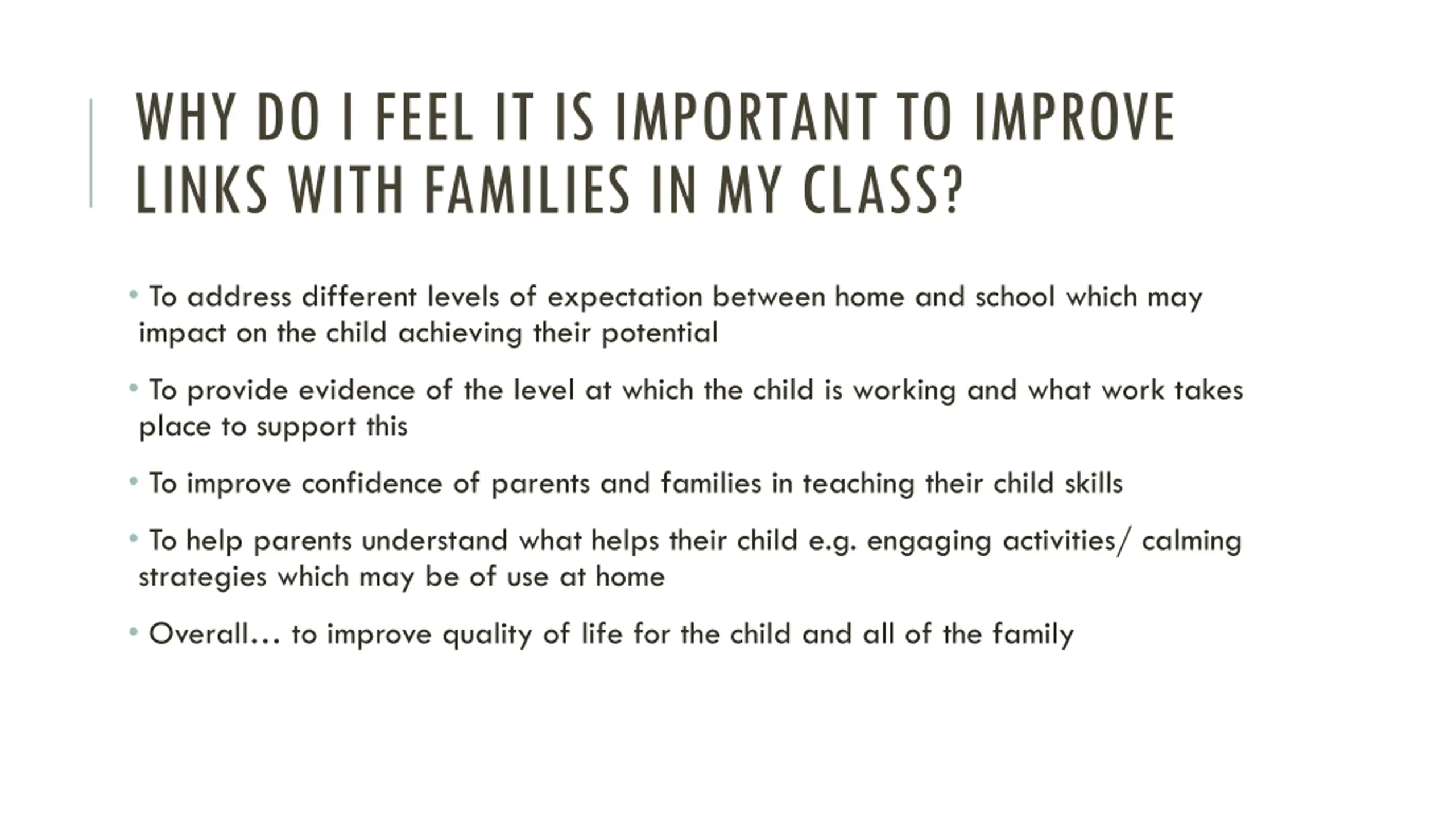 WHY DO I FEEL IT IS IMPORTANT TO IMPROVE LINKS WITH FAMILIES IN MY CLASS?

• To address different levels of expectation between home and school which may impact on the child achieving their potential

• To provide evidence of the level at which the child is working and what work takes place to support this

• To improve confidence of parents and families in teaching their child skills

• To help parents understand what helps their child e.g. engaging activities/ calming strategies which may be of use at home

• Overall… to improve quality of life for the child and all of the family